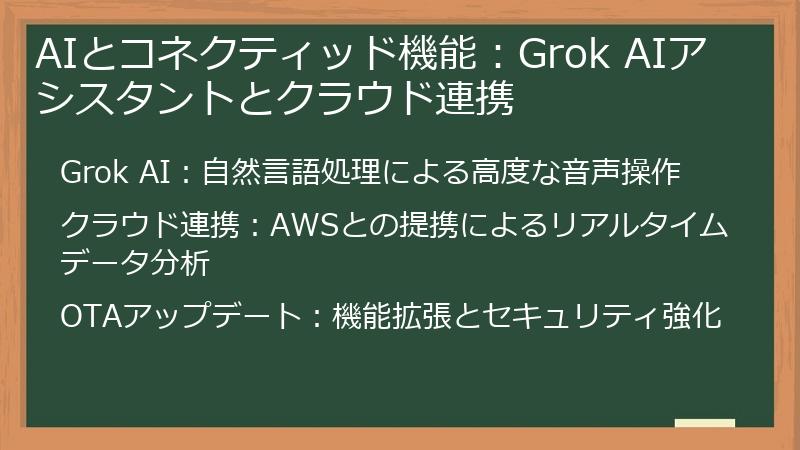 AIとコネクティッド機能：Grok AIアシスタントとクラウド連携

Grok AI：自然言語処理による高度な音声操作

クラウド連携：AWSとの提携によるリアルタイムデータ分析

OTAアップデート：機能拡張とセキュリティ強化